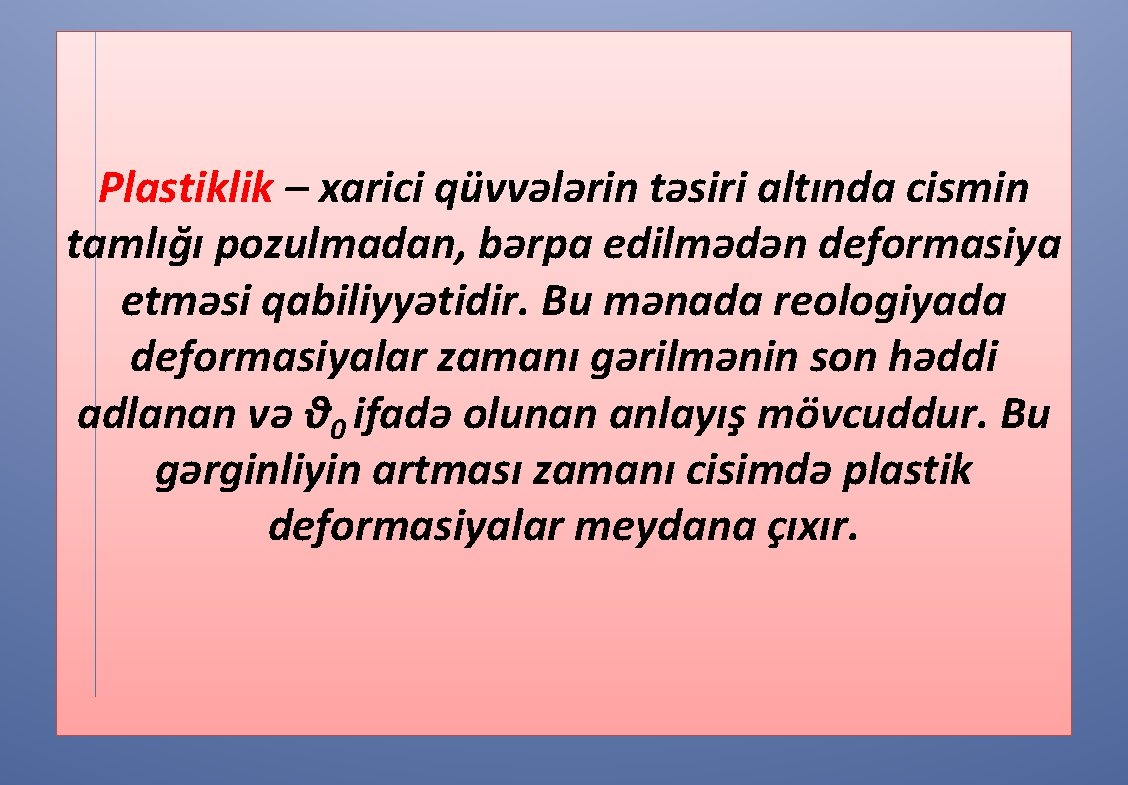 Plastiklik – xarici qüvvələrin təsiri altında cismin tamlığı pozulmadan, bərpa edilmədən deformasiya etməsi qabiliyyətidir. Bu mənada reologiyada deformasiyalar zamanı gərilmənin son həddi adlanan və $\vartheta_0$ ifadə olunan anlayış mövcuddur. Bu gərginliyin artması zamanı cisimdə plastik deformasiyalar meydana çıxır.